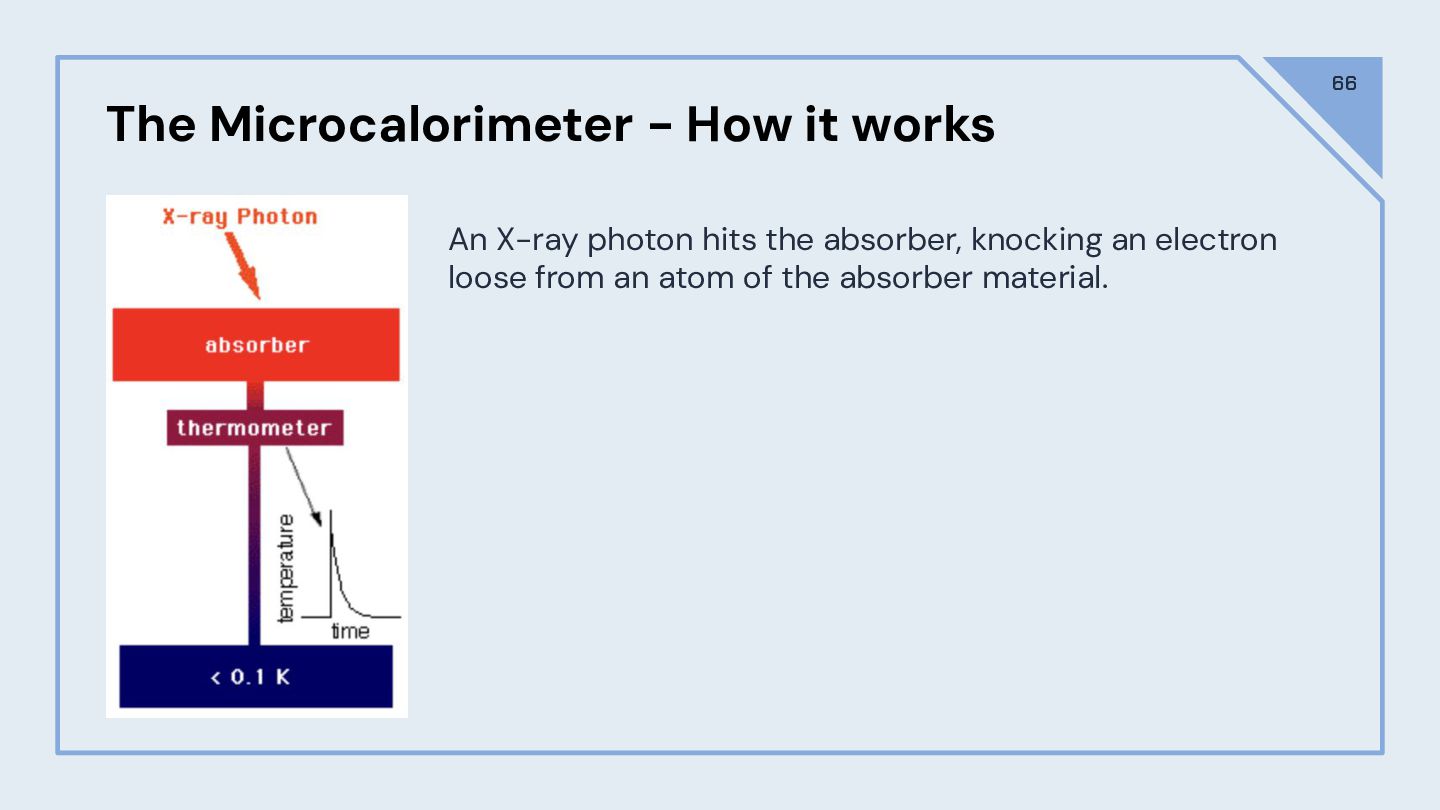 66

The Microcalorimeter - How it works

X-ray Photon

absorber

thermometer

temperature

time

< 0.1 K

An X-ray photon hits the absorber, knocking an electron loose from an atom of the absorber material.